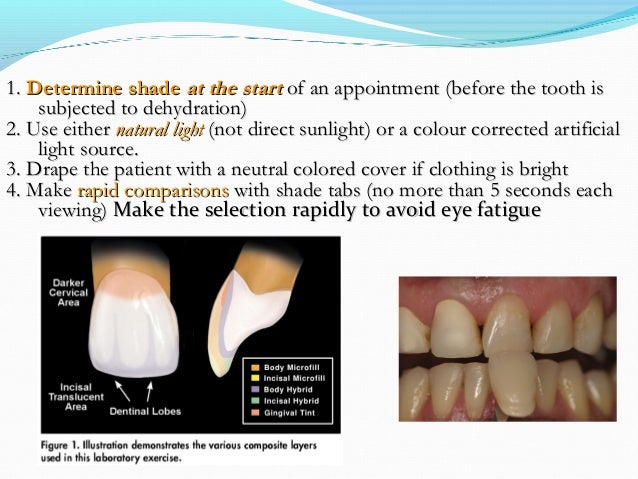 1. Determine shade at the start of an appointment (before the tooth is subjected to dehydration)
2. Use either natural light (not direct sunlight) or a colour corrected artificial light source.
3. Drape the patient with a neutral colored cover if clothing is bright
4. Make rapid comparisons with shade tabs (no more than 5 seconds each viewing) Make the selection rapidly to avoid eye fatigue

Darker Cervical Area

Incisal Translucent Area

Dentinal Lobes

Body Microfill
Incisal Microfill
Body Hybrid
Incisal Hybrid
Gingival Tint

Figure 1. Illustration demonstrates the various composite layers used in this laboratory exercise.